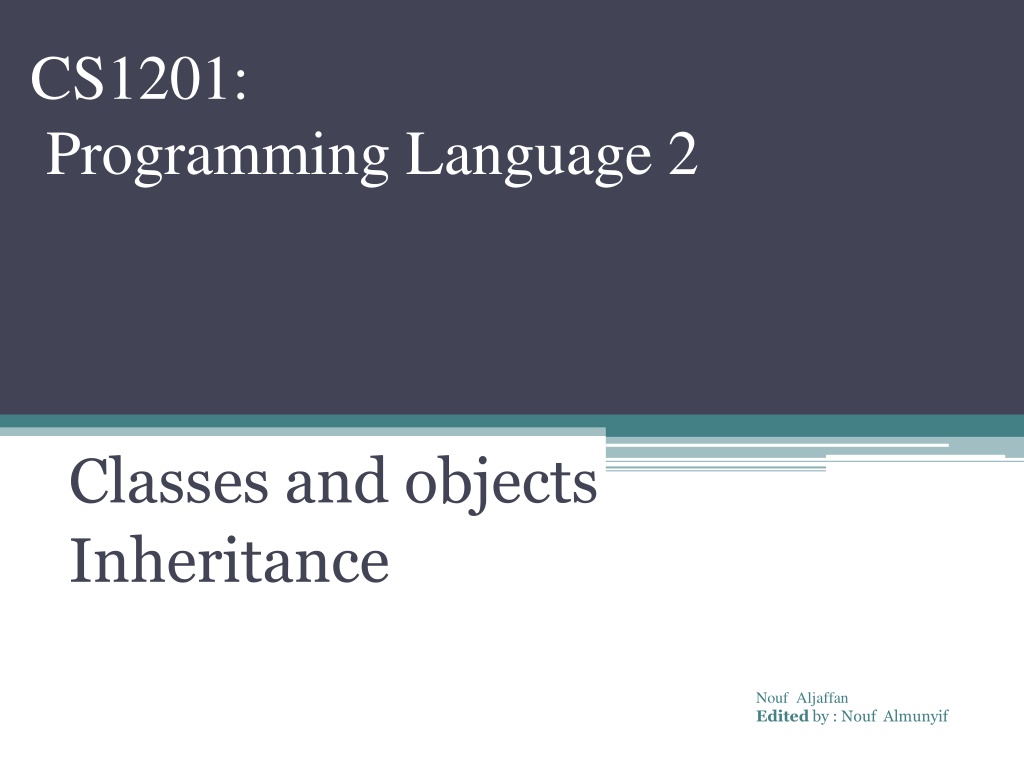 CS1201:
Programming Language 2

Classes and objects
Inheritance

Nouf Aljaffan
Edited by : Nouf Almunyif